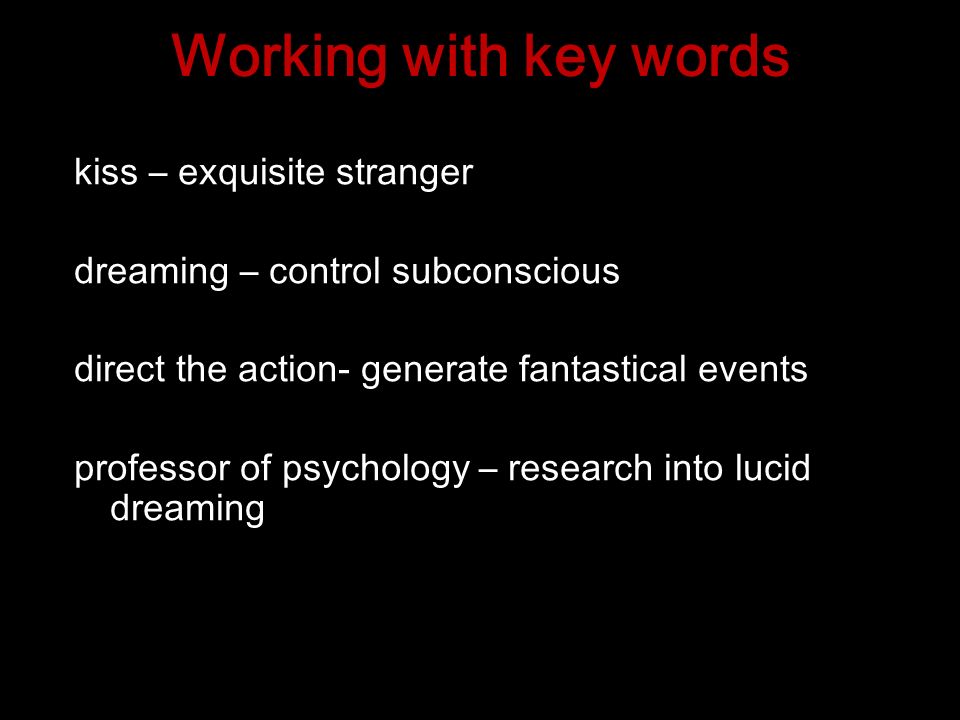 Working with key words

kiss – exquisite stranger

dreaming – control subconscious

direct the action- generate fantastical events

professor of psychology – research into lucid dreaming